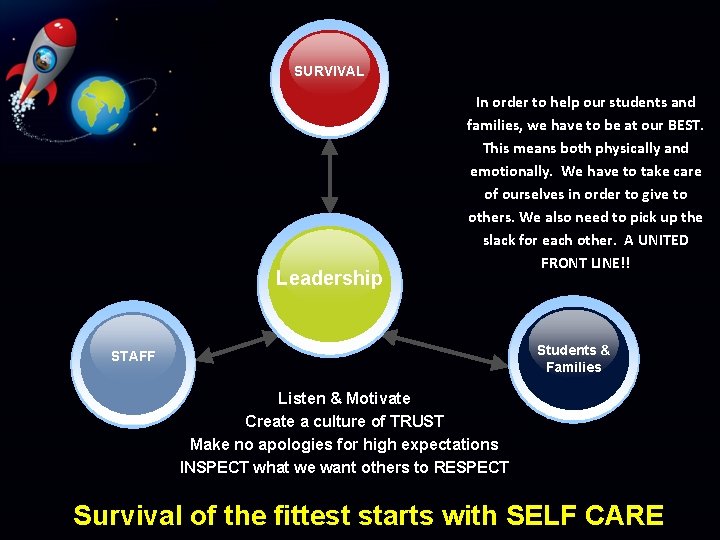 SURVIVAL

In order to help our students and families, we have to be at our BEST. This means both physically and emotionally. We have to take care of ourselves in order to give to others. We also need to pick up the slack for each other. A UNITED FRONT LINE!!

Leadership

STAFF

Students & Families

Listen & Motivate
Create a culture of TRUST
Make no apologies for high expectations
INSPECT what we want others to RESPECT

Survival of the fittest starts with SELF CARE